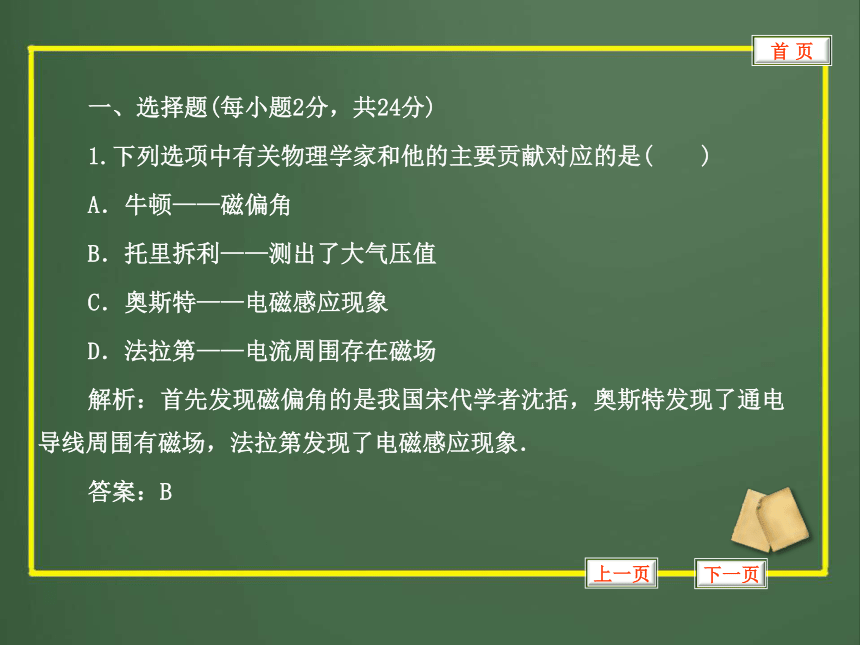 首 页

一、选择题(每小题2分，共24分)

1.下列选项中有关物理学家和他的主要贡献对应的是(　　)

A．牛顿——磁偏角

B．托里拆利——测出了大气压值

C．奥斯特——电磁感应现象

D．法拉第——电流周围存在磁场

解析：首先发现磁偏角的是我国宋代学者沈括，奥斯特发现了通电导线周围有磁场，法拉第发现了电磁感应现象.

答案：B

上一页

下一页